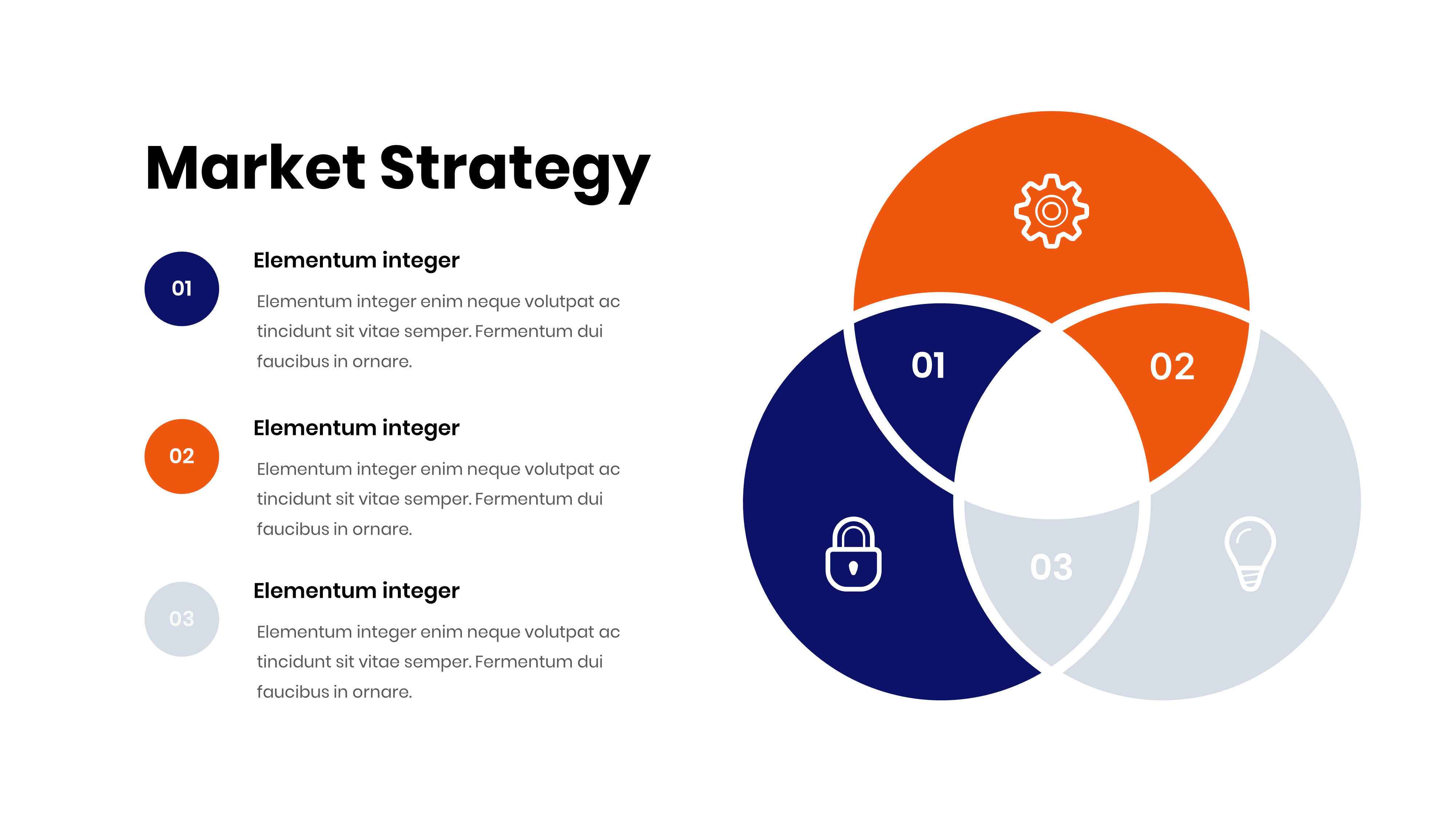 Market Strategy

01

Elementum integer

Elementum integer enim neque volutpat ac tincidunt sit vitae semper. Fermentum dui faucibus in ornare.

02

Elementum integer

Elementum integer enim neque volutpat ac tincidunt sit vitae semper. Fermentum dui faucibus in ornare.

03

Elementum integer

Elementum integer enim neque volutpat ac tincidunt sit vitae semper. Fermentum dui faucibus in ornare.

01

02

03